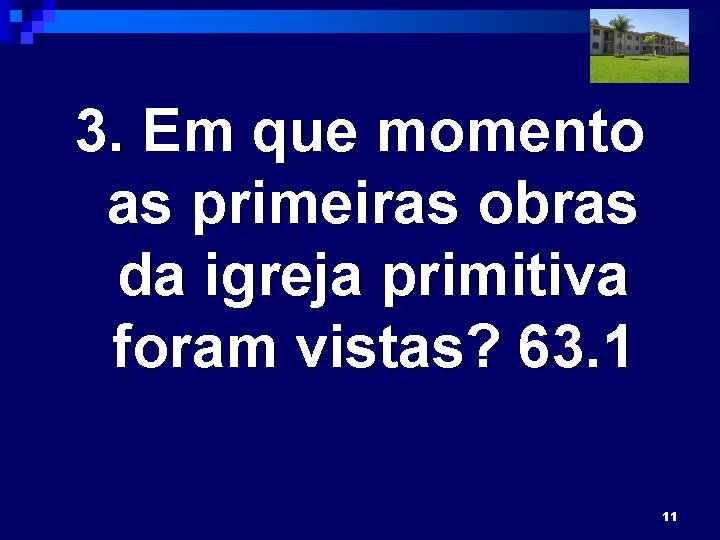 3. Em que momento as primeiras obras da igreja primitiva foram vistas? 63.1

11